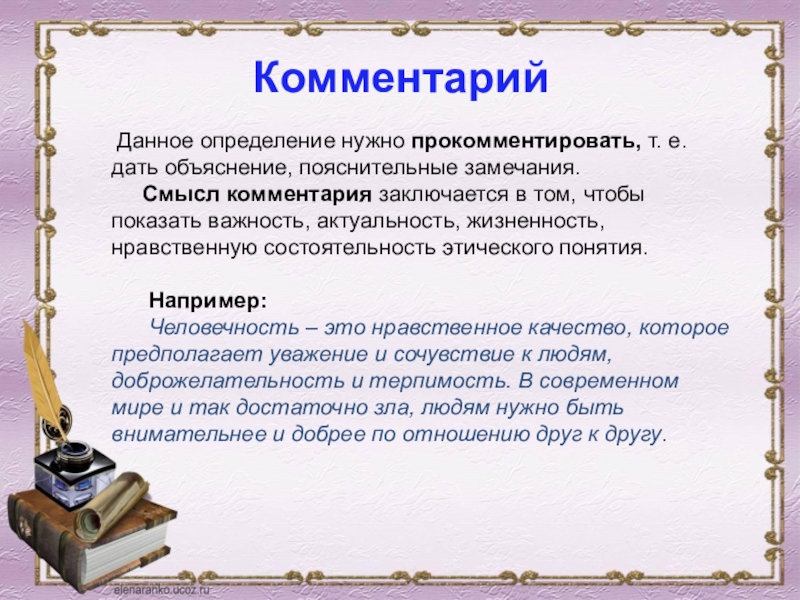 Комментарий

Данное определение нужно прокомментировать, т. е. дать объяснение, пояснительные замечания.

Смысл комментария заключается в том, чтобы показать важность, актуальность, жизненность, нравственную состоятельность этического понятия.

Например:

Человечность – это нравственное качество, которое предполагает уважение и сочувствие к людям, доброжелательность и терпимость. В современном мире и так достаточно зла, людям нужно быть внимательнее и добрее по отношению друг к другу.

elenaranko.ucoz.ru